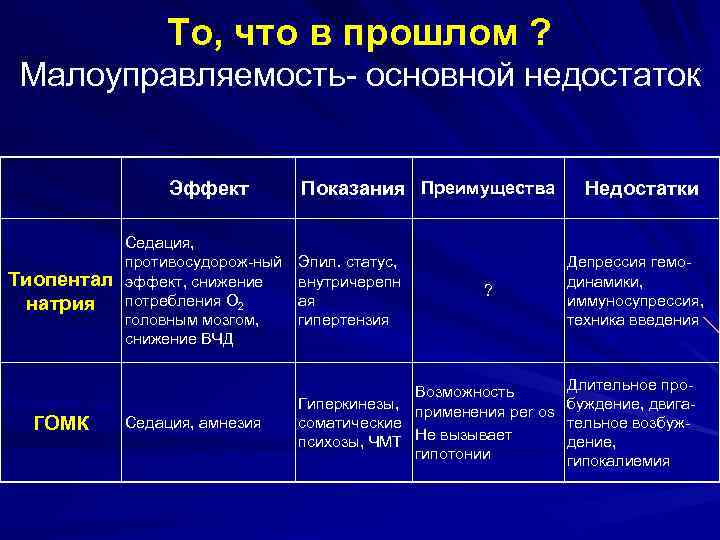 То, что в прошлом ?
Малоуправляемость- основной недостаток

| | Эффект | Показания | Преимущества | Недостатки |
|---|---|---|---|---|
| Тиопентал натрия | Седация, противосудорож-ный эффект, снижение потребления $O_2$ головным мозгом, снижение ВЧД | Эпил. статус, внутричерепная гипертензия | ? | Депрессия гемодинамики, иммуносупрессия, техника введения |
| ГОМК | Седация, амнезия | Гиперкинезы, соматические психозы, ЧМТ | Возможность применения per os Не вызывает гипотонии | Длительное пробуждение, двигательное возбуждение, гипокалиемия |